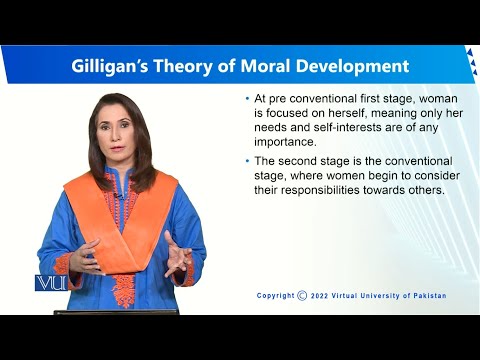 Gilligan's Theory of Moral Development

• At pre conventional first stage, woman is focused on herself, meaning only her needs and self-interests are of any importance.

• The second stage is the conventional stage, where women begin to consider their responsibilities towards others.

VU

Copyright © 2022 Virtual University of Pakistan